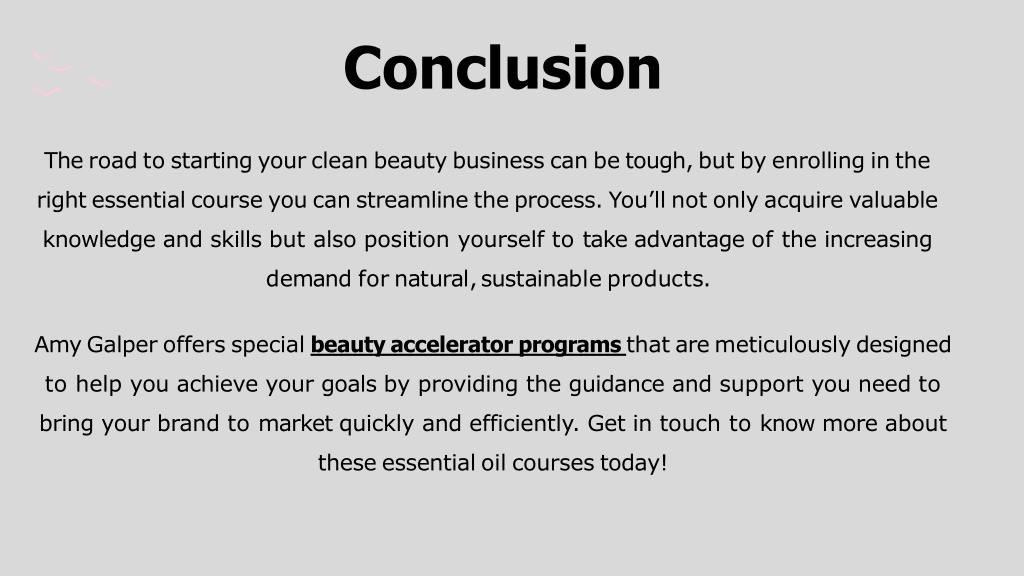 Conclusion

The road to starting your clean beauty business can be tough, but by enrolling in the right essential course you can streamline the process. You'll not only acquire valuable knowledge and skills but also position yourself to take advantage of the increasing demand for natural, sustainable products.

Amy Galper offers special beauty accelerator programs that are meticulously designed to help you achieve your goals by providing the guidance and support you need to bring your brand to market quickly and efficiently. Get in touch to know more about these essential oil courses today!